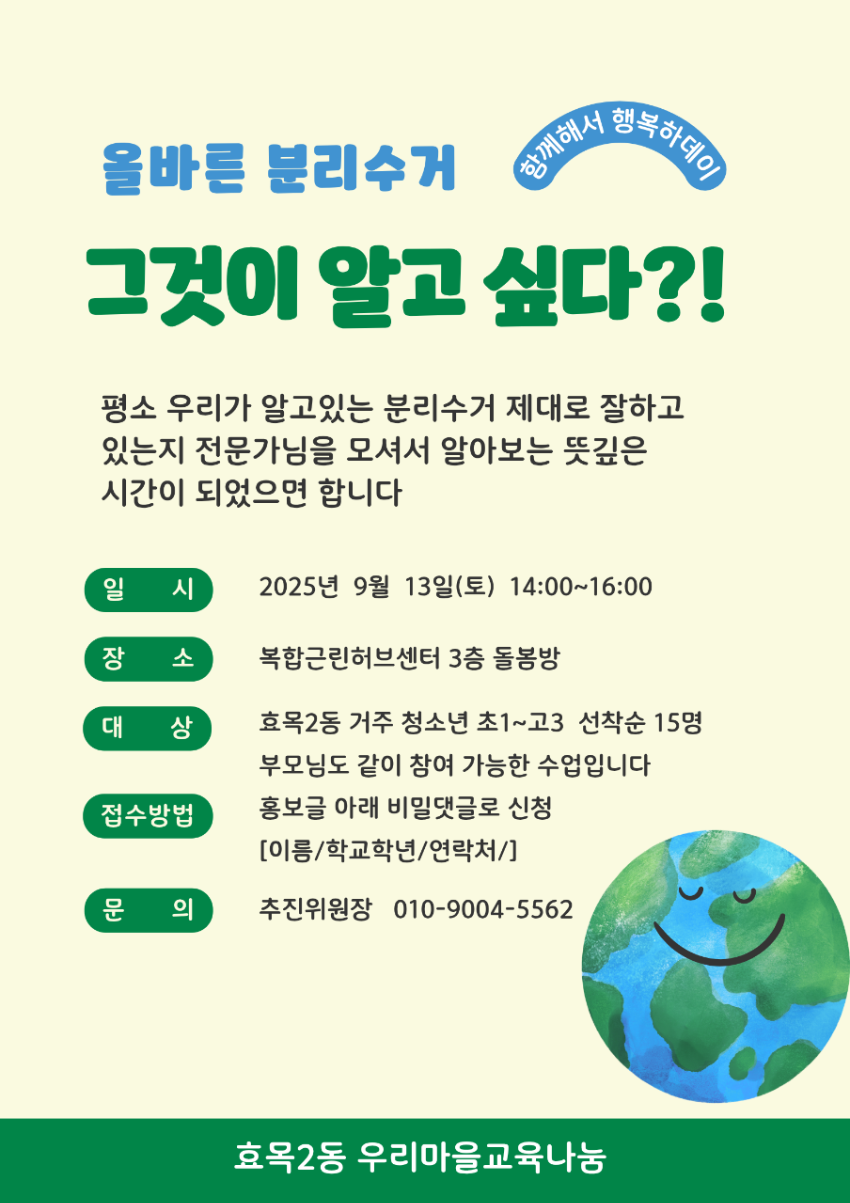 올바른 분리수거

함께해서 행복하데이

그것이 알고 싶다?!

평소 우리가 알고있는 분리수거 제대로 잘하고 있는지 전문가님을 모셔서 알아보는 뜻깊은 시간이 되었으면 합니다

일 시
2025년 9월 13일(토) 14:00~16:00

장 소
복합근린허브센터 3층 돌봄방

대 상
효목2동 거주 청소년 초1~고3 선착순 15명
부모님도 같이 참여 가능한 수업입니다

접수방법
홍보글 아래 비밀댓글로 신청
[이름/학교학년/연락처/]

문 의
추진위원장 010-9004-5562

효목2동 우리마을교육나눔